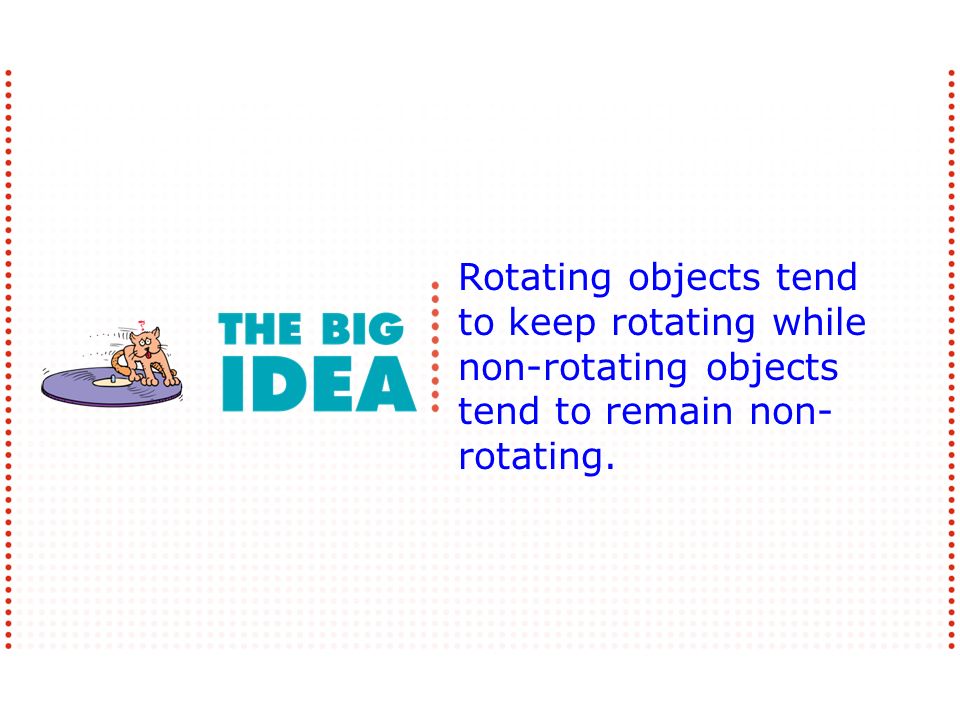 THE BIG IDEA

Rotating objects tend to keep rotating while non-rotating objects tend to remain non-rotating.